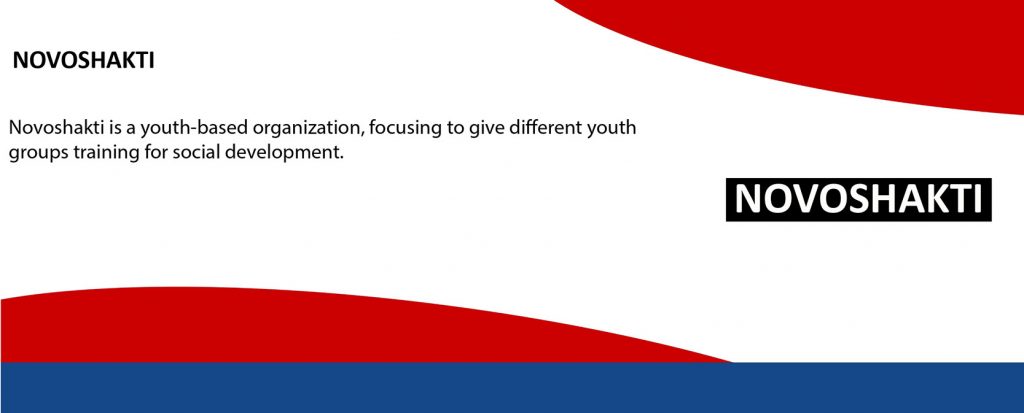 NOVOSHAKTI

Novoshakti is a youth-based organization, focusing to give different youth groups training for social development.

NOVOSHAKTI